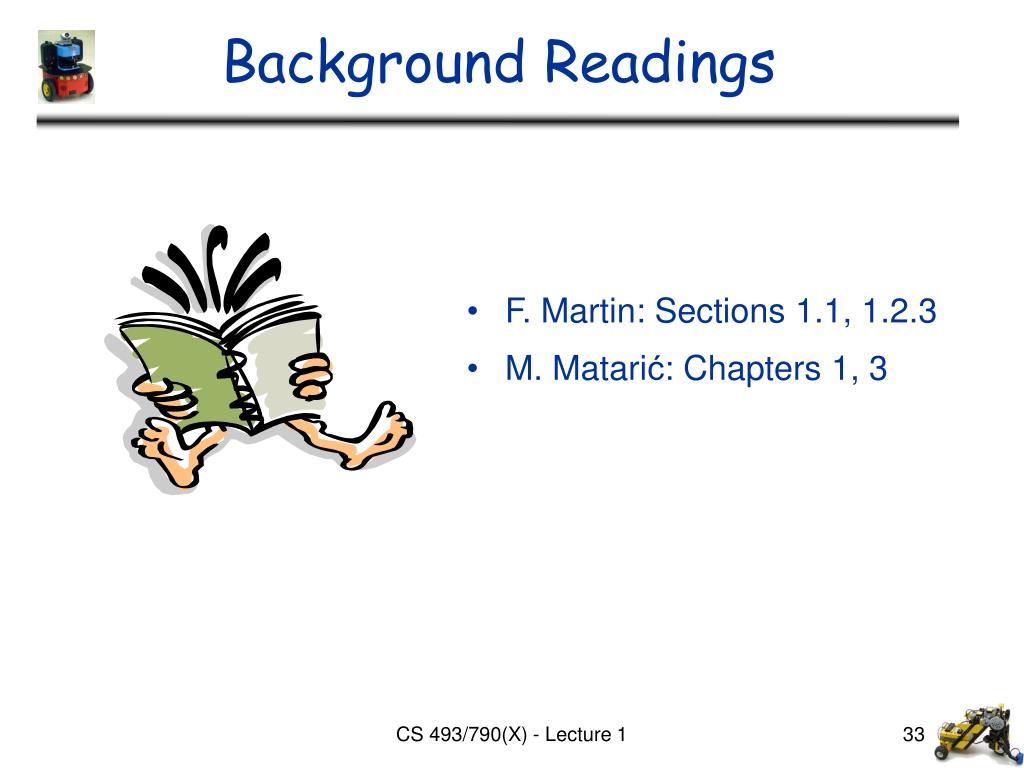 Background Readings

• F. Martin: Sections 1.1, 1.2.3
• M. Matarić: Chapters 1, 3

CS 493/790(X) - Lecture 1

33